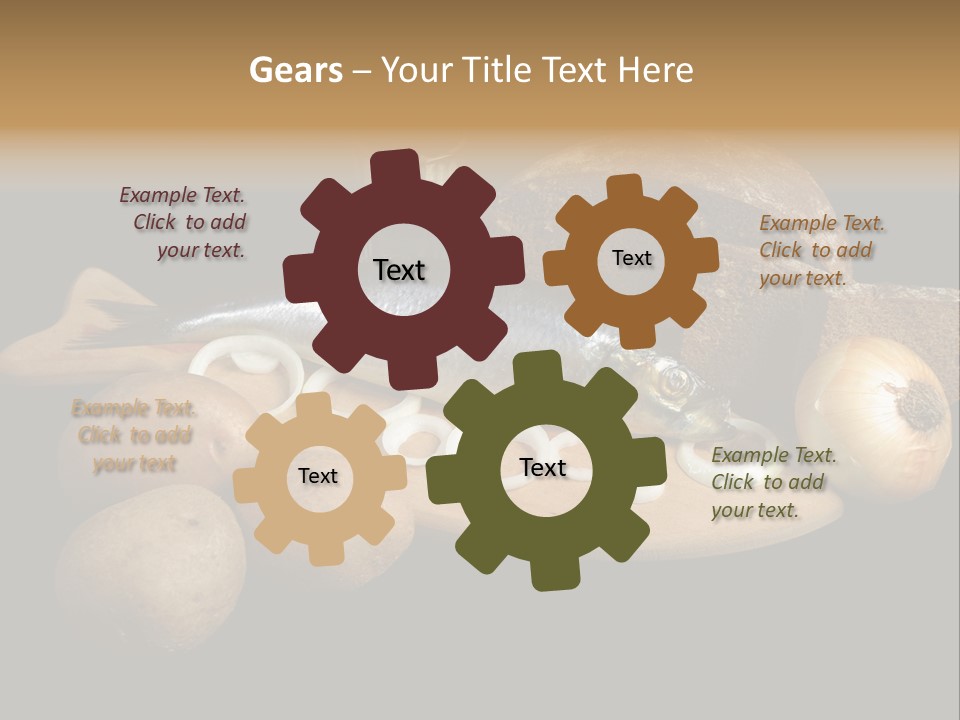 Gears – Your Title Text Here

Example Text. Click to add your text.

Text

Text

Example Text. Click to add your text.

Example Text. Click to add your text

Text

Text

Example Text. Click to add your text.